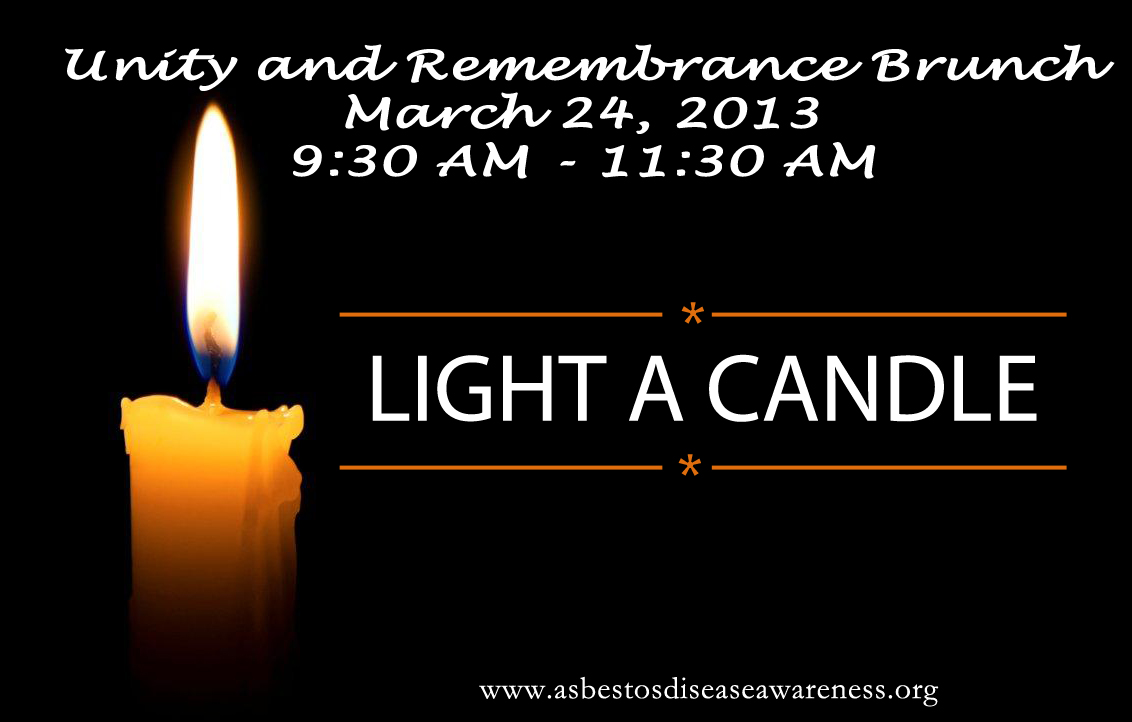 Unity and Remembrance Brunch
March 24, 2013
9:30 AM - 11:30 AM

*
LIGHT A CANDLE
*

www.asbestosdiseaseawareness.org